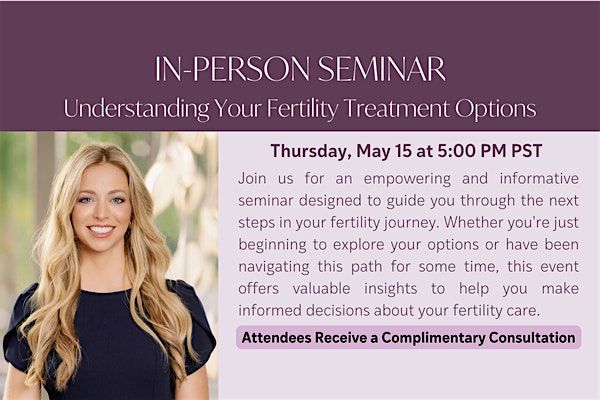 IN-PERSON SEMINAR
Understanding Your Fertility Treatment Options

Thursday, May 15 at 5:00 PM PST

Join us for an empowering and informative seminar designed to guide you through the next steps in your fertility journey. Whether you're just beginning to explore your options or have been navigating this path for some time, this event offers valuable insights to help you make informed decisions about your fertility care.

Attendees Receive a Complimentary Consultation